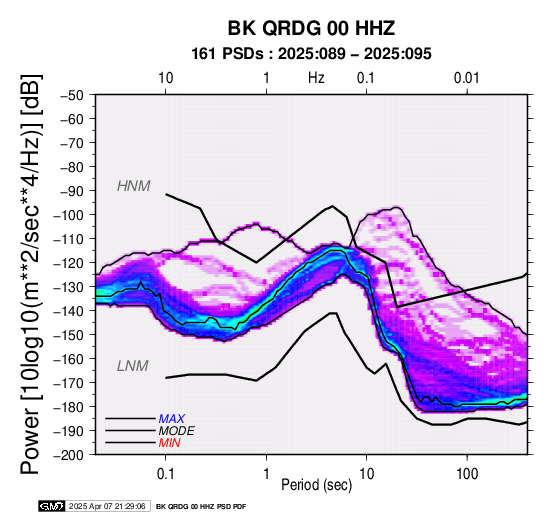 BK QRDG 00 HHZ
161 PSDs : 2025:089 – 2025:095

10
1
Hz
0.1
0.01

Power [10log10(m**2/sec**4/Hz)] [dB]

−50
−60
−70
−80
−90
−100
−110
−120
−130
−140
−150
−160
−170
−180
−190
−200

HNM
LNM

MAX
MODE
MIN

0.1
1
10
100
Period (sec)

GMT 2025 Apr 07 21:29:06 BK QRDG 00 HHZ PSD PDF